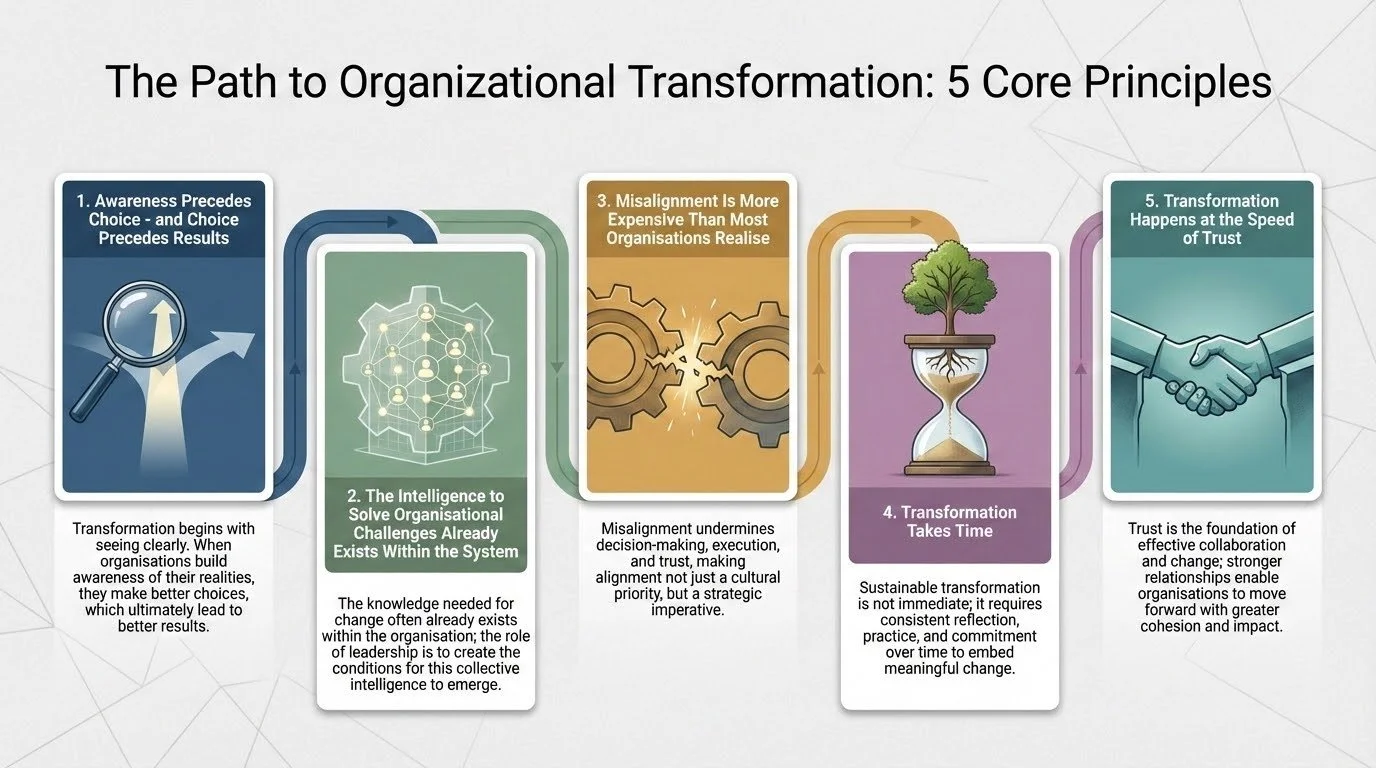 The Path to Organizational Transformation: 5 Core Principles

1. Awareness Precedes Choice - and Choice Precedes Results

Transformation begins with seeing clearly. When organisations build awareness of their realities, they make better choices, which ultimately lead to better results.

2. The Intelligence to Solve Organisational Challenges Already Exists Within the System

The knowledge needed for change often already exists within the organisation; the role of leadership is to create the conditions for this collective intelligence to emerge.

3. Misalignment Is More Expensive Than Most Organisations Realise

Misalignment undermines decision-making, execution, and trust, making alignment not just a cultural priority, but a strategic imperative.

4. Transformation Takes Time

Sustainable transformation is not immediate; it requires consistent reflection, practice, and commitment over time to embed meaningful change.

5. Transformation Happens at the Speed of Trust

Trust is the foundation of effective collaboration and change; stronger relationships enable organisations to move forward with greater cohesion and impact.